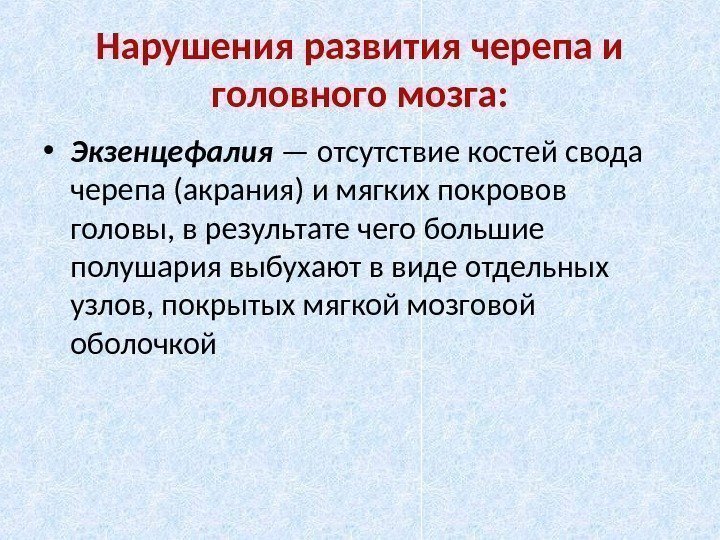 Нарушения развития черепа и головного мозга:

• Экзенцефалия — отсутствие костей свода черепа (акрания) и мягких покровов головы, в результате чего большие полушария выбухают в виде отдельных узлов, покрытых мягкой мозговой оболочкой